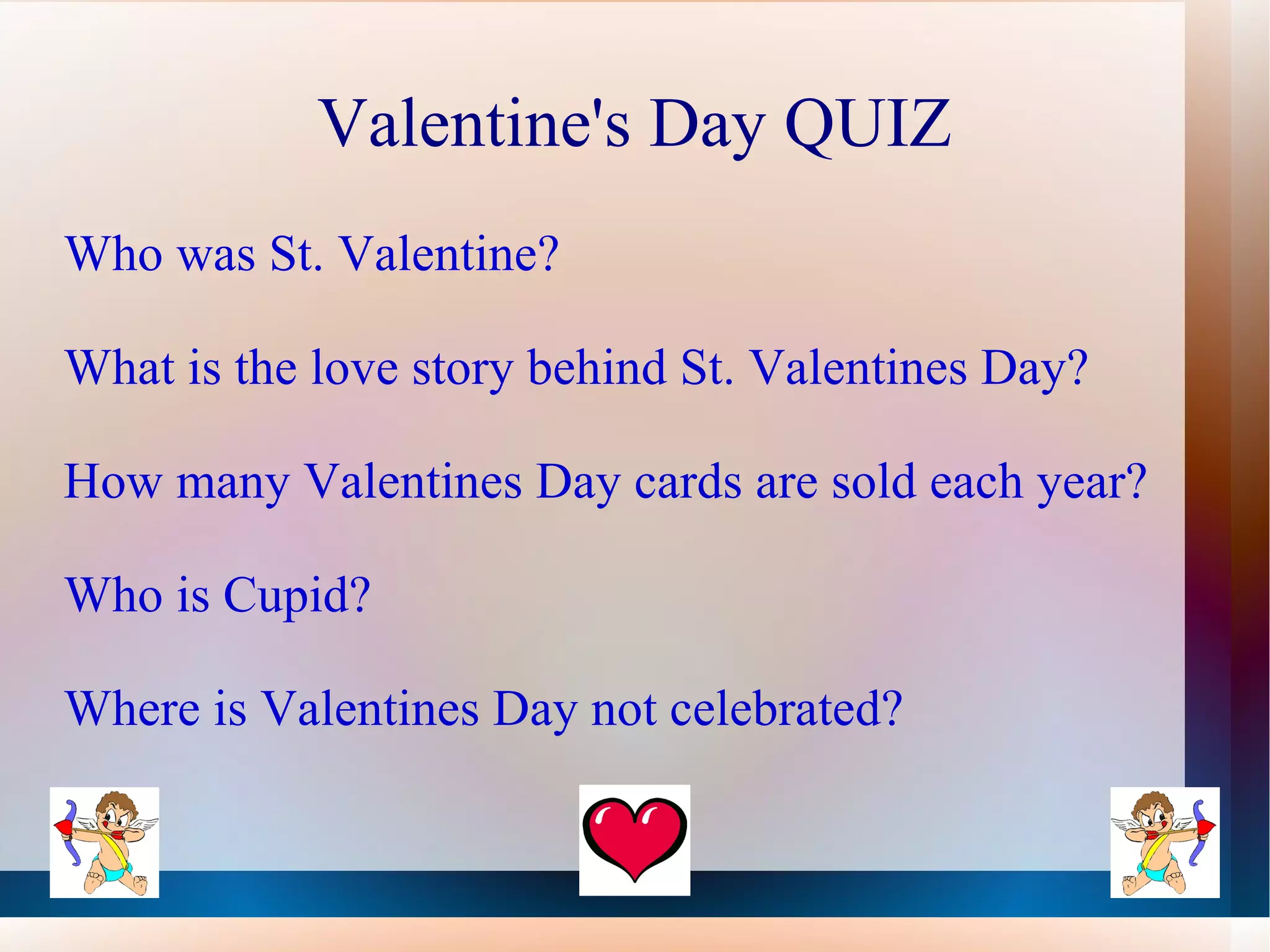 Valentine's Day QUIZ

Who was St. Valentine?

What is the love story behind St. Valentines Day?

How many Valentines Day cards are sold each year?

Who is Cupid?

Where is Valentines Day not celebrated?